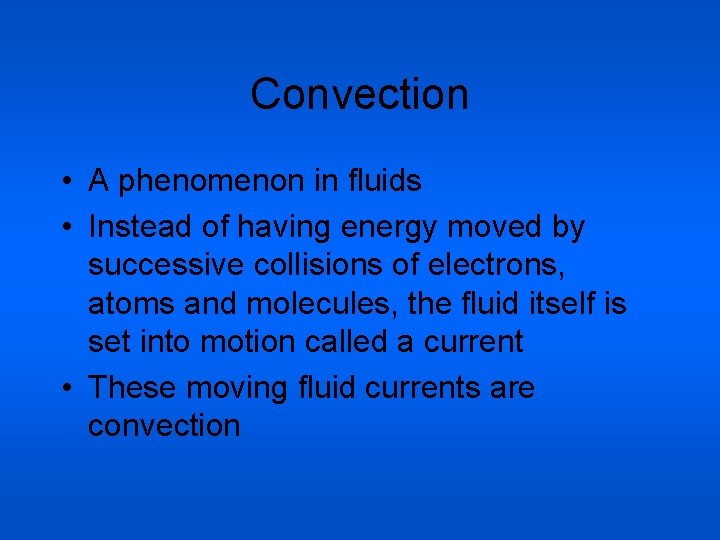 Convection

• A phenomenon in fluids
• Instead of having energy moved by successive collisions of electrons, atoms and molecules, the fluid itself is set into motion called a current
• These moving fluid currents are convection